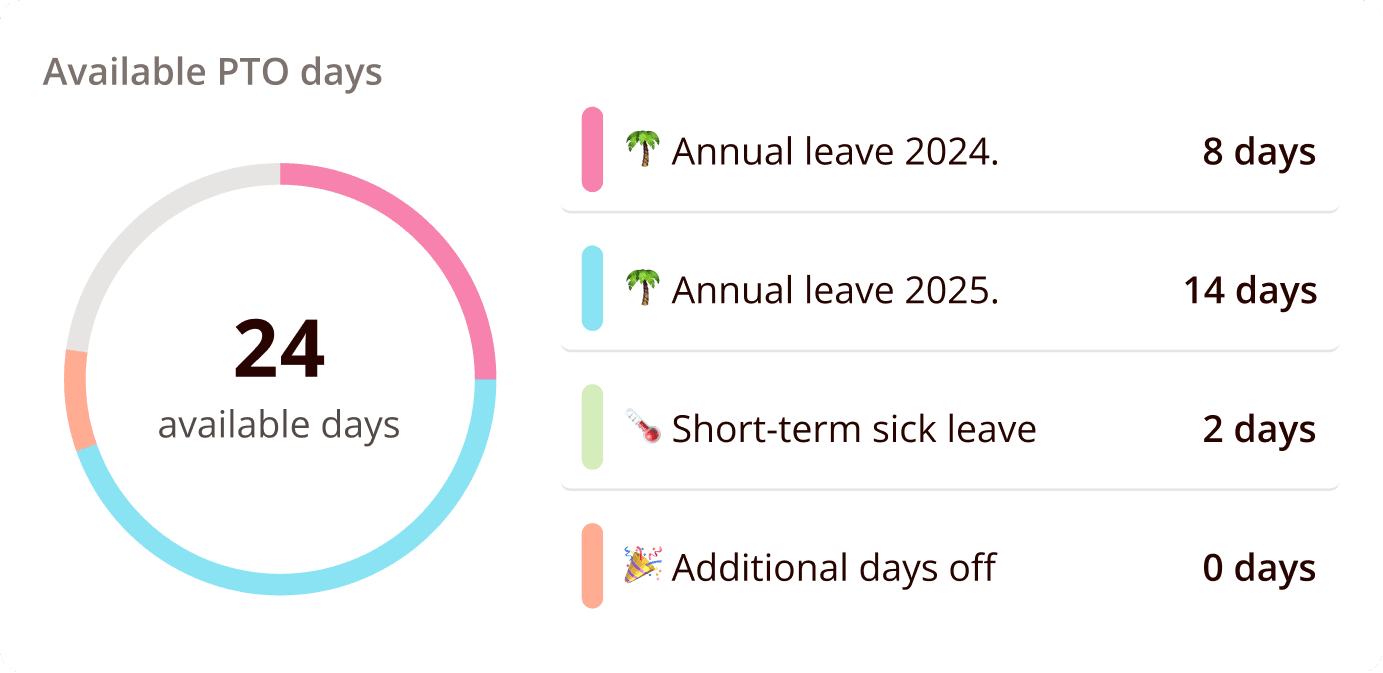 Available PTO days

24
available days

🌴 Annual leave 2024. 8 days

🌴 Annual leave 2025. 14 days

🌡️ Short-term sick leave 2 days

🎉 Additional days off 0 days